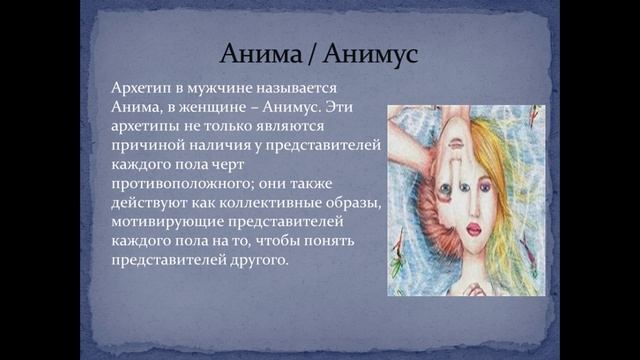 Анима / Анимус

Архетип в мужчине называется Анима, в женщине – Анимус. Эти архетипы не только являются причиной наличия у представителей каждого пола черт противоположного; они также действуют как коллективные образы, мотивирующие представителей каждого пола на то, чтобы понять представителей другого.